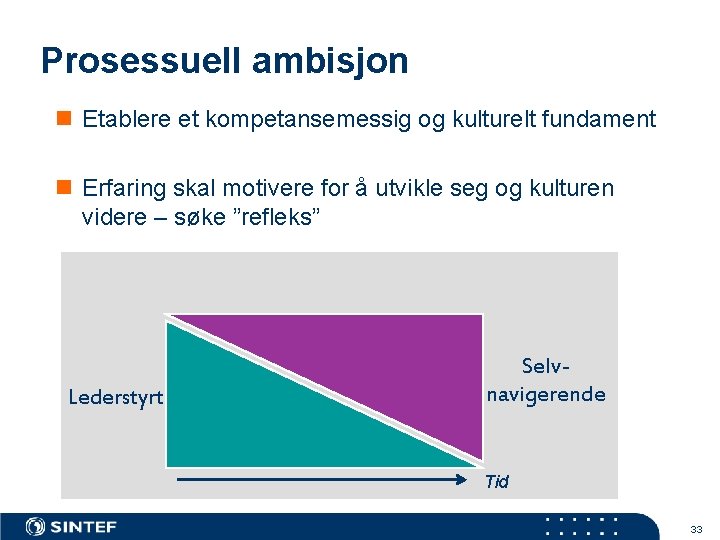 Prosessuell ambisjon

Etablere et kompetansemessig og kulturelt fundament

Erfaring skal motivere for å utvikle seg og kulturen videre – søke ”refleks”

Lederstyrt

Selv-navigerende

Tid

SINTEF

33